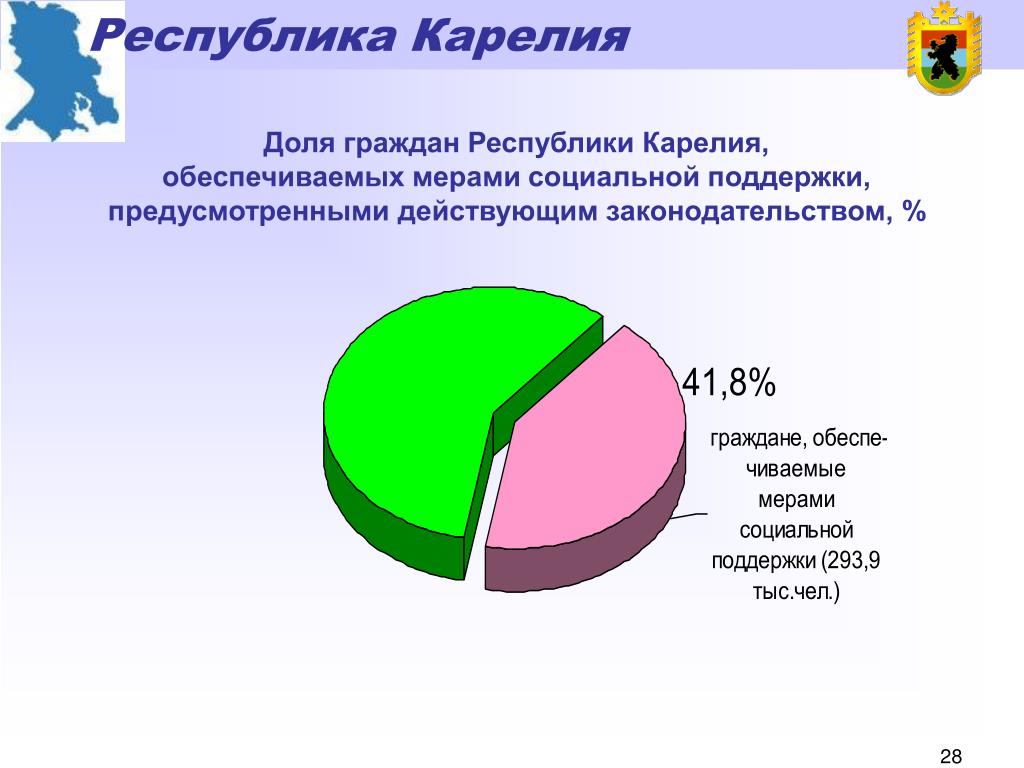 Республика Карелия

Доля граждан Республики Карелия, обеспечиваемых мерами социальной поддержки, предусмотренными действующим законодательством, %

41,8%

граждане, обеспечиваемые мерами социальной поддержки (293,9 тыс.чел.)

28